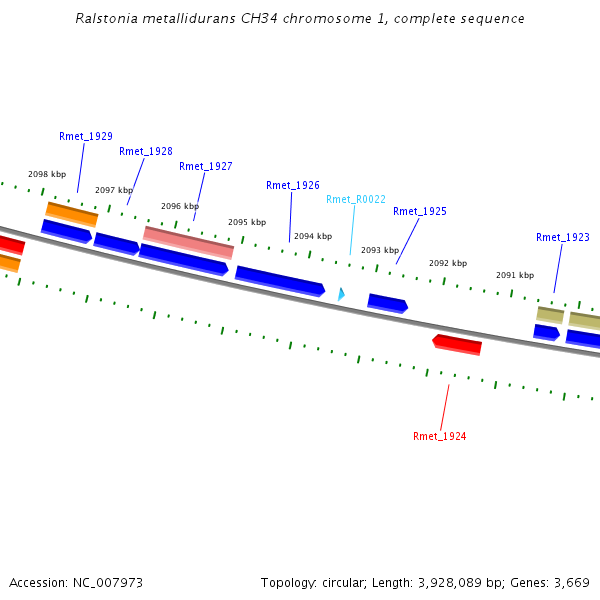 Ralstonia metallidurans CH34 chromosome 1, complete sequence

Rmet_1929
Rmet_1928
Rmet_1927
Rmet_1926
Rmet_R0022
Rmet_1925
Rmet_1923

2098 kbp
2097 kbp
2096 kbp
2095 kbp
2094 kbp
2093 kbp
2092 kbp
2091 kbp

Rmet_1924

Accession: NC_007973

Topology: circular; Length: 3,928,089 bp; Genes: 3,669